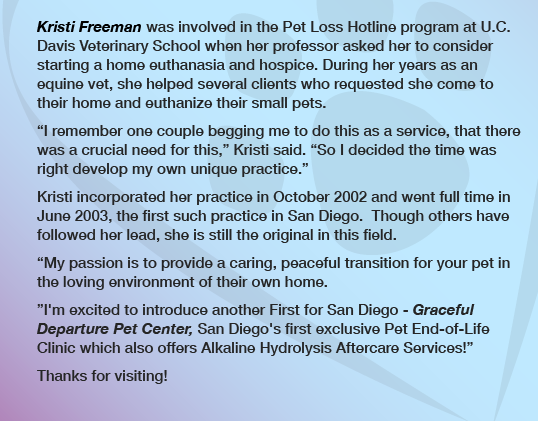 Kristi Freeman was involved in the Pet Loss Hotline program at U.C. Davis Veterinary School when her professor asked her to consider starting a home euthanasia and hospice. During her years as an equine vet, she helped several clients who requested she come to their home and euthanize their small pets.

“I remember one couple begging me to do this as a service, that there was a crucial need for this,” Kristi said. “So I decided the time was right develop my own unique practice.”

Kristi incorporated her practice in October 2002 and went full time in June 2003, the first such practice in San Diego.  Though others have followed her lead, she is still the original in this field.

“My passion is to provide a caring, peaceful transition for your pet in the loving environment of their own home.

”I'm excited to introduce another First for San Diego - Graceful Departure Pet Center, San Diego's first exclusive Pet End-of-Life Clinic which also offers Alkaline Hydrolysis Aftercare Services!”

Thanks for visiting!